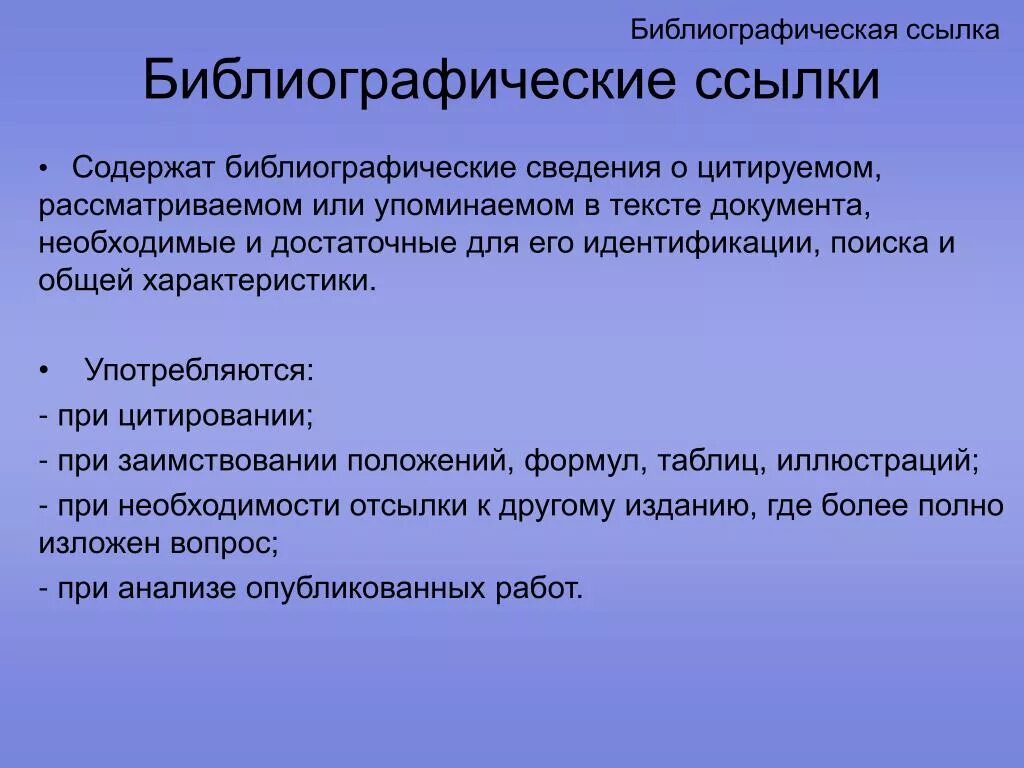 Библиографическая ссылка

Библиографические ссылки

• Содержат библиографические сведения о цитируемом, рассматриваемом или упоминаемом в тексте документа, необходимые и достаточные для его идентификации, поиска и общей характеристики.

• Употребляются:
- при цитировании;
- при заимствовании положений, формул, таблиц, иллюстраций;
- при необходимости отсылки к другому изданию, где более полно изложен вопрос;
- при анализе опубликованных работ.